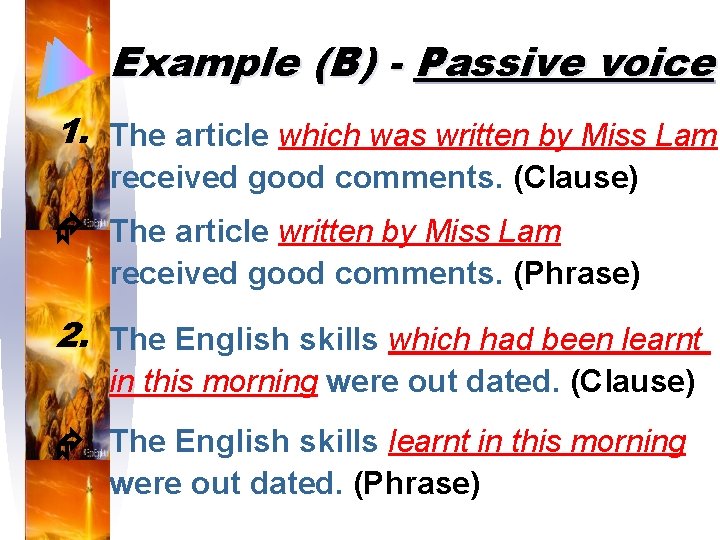 Example (B) - Passive voice

1. The article which was written by Miss Lam received good comments. (Clause)

The article written by Miss Lam received good comments. (Phrase)

2. The English skills which had been learnt in this morning were out dated. (Clause)

The English skills learnt in this morning were out dated. (Phrase)